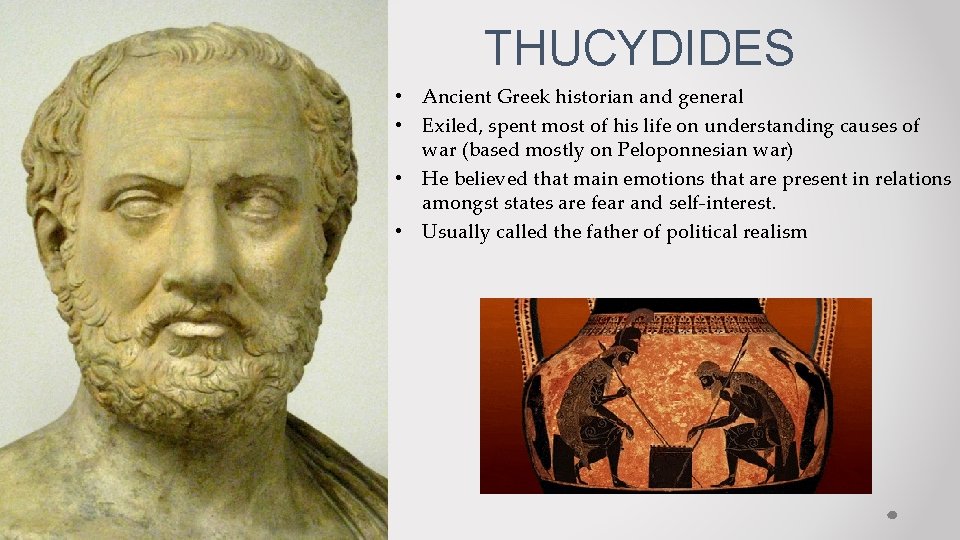 THUCYDIDES

• Ancient Greek historian and general
• Exiled, spent most of his life on understanding causes of war (based mostly on Peloponnesian war)
• He believed that main emotions that are present in relations amongst states are fear and self-interest.
• Usually called the father of political realism